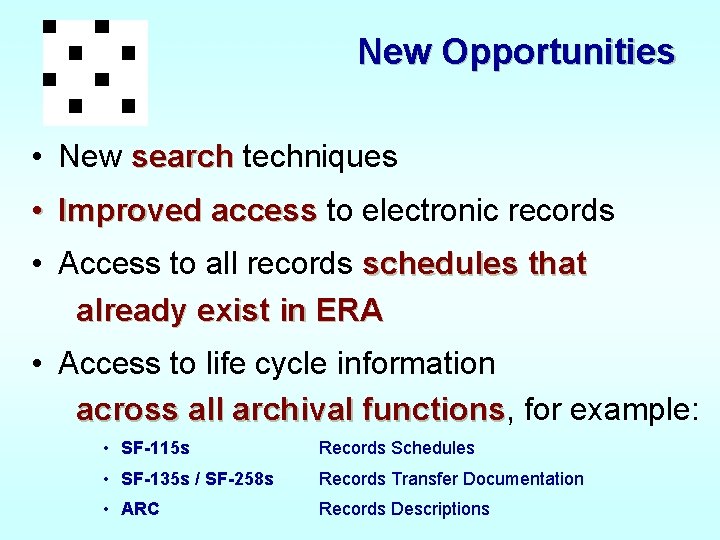 New Opportunities

• New search techniques
• Improved access to electronic records
• Access to all records schedules that already exist in ERA
• Access to life cycle information across all archival functions, for example:
  • SF-115s Records Schedules
  • SF-135s / SF-258s Records Transfer Documentation
  • ARC Records Descriptions